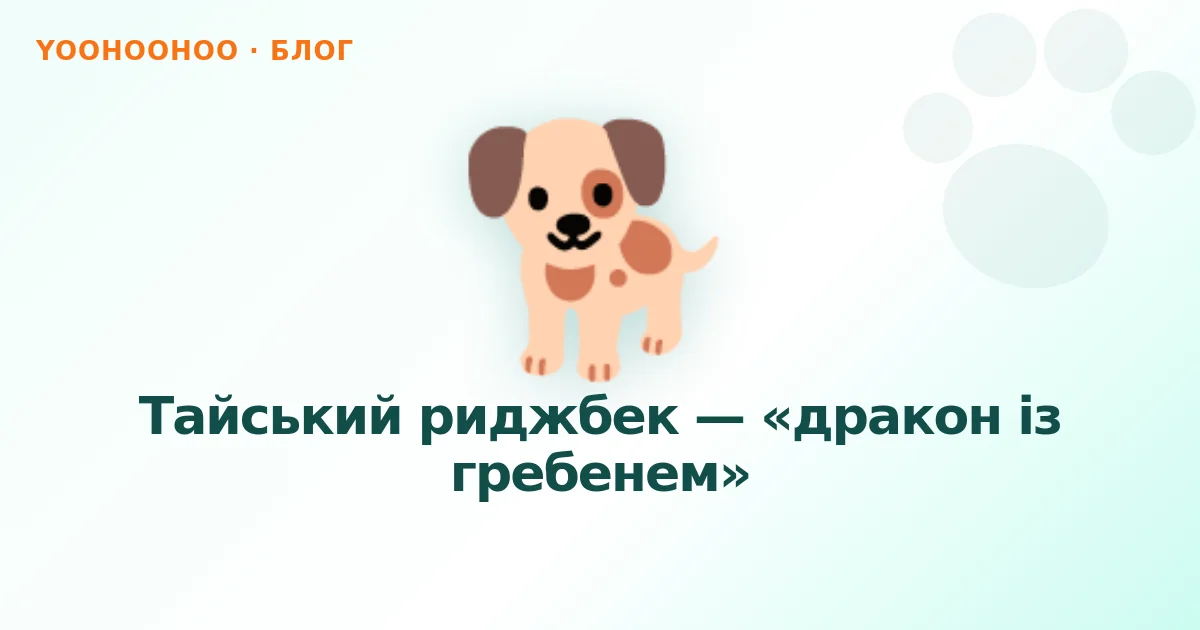 YOOHOOHOO · БЛОГ

Тайський риджбек — «дракон із гребенем»